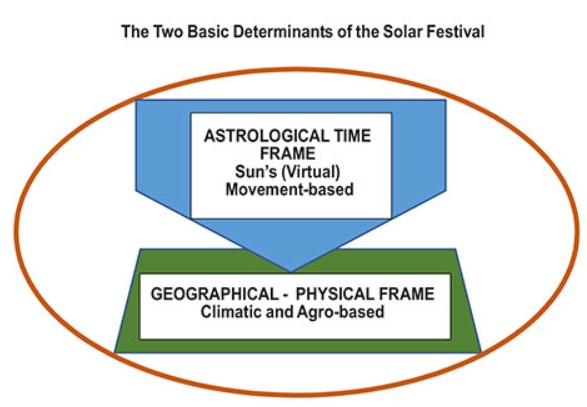 The Two Basic Determinants of the Solar Festival

ASTROLOGICAL TIME FRAME
Sun's (Virtual) Movement-based

GEOGRAPHICAL - PHYSICAL FRAME
Climatic and Agro-based